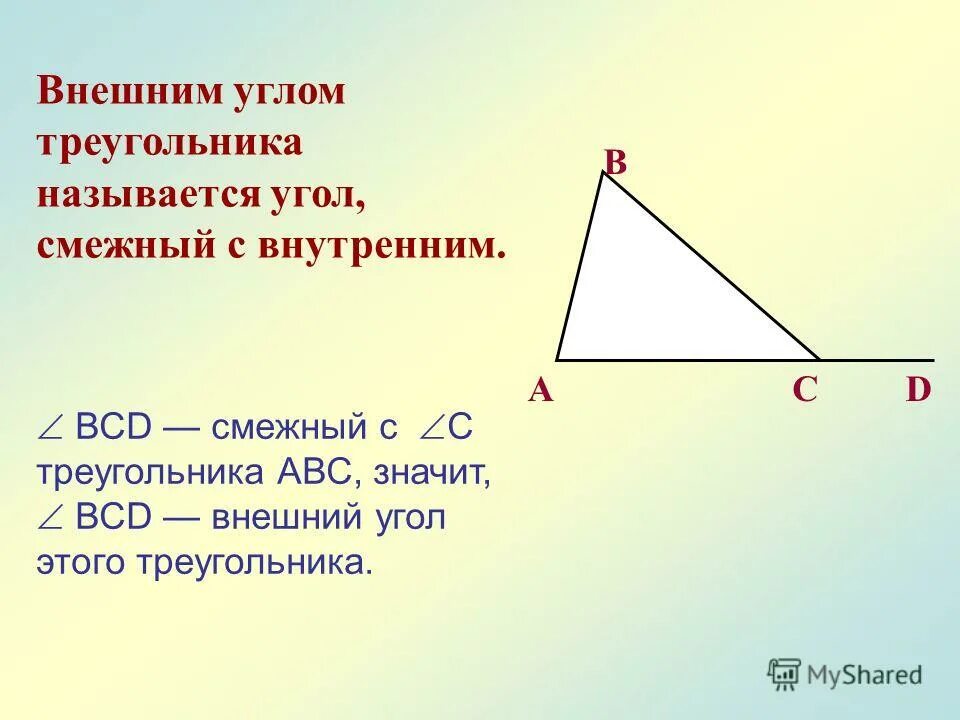 Внешним углом треугольника называется угол, смежный с внутренним.

B

A C D

$\angle$ BCD — смежный с $\angle$C треугольника ABC, значит, $\angle$ BCD — внешний угол этого треугольника.

MyShared